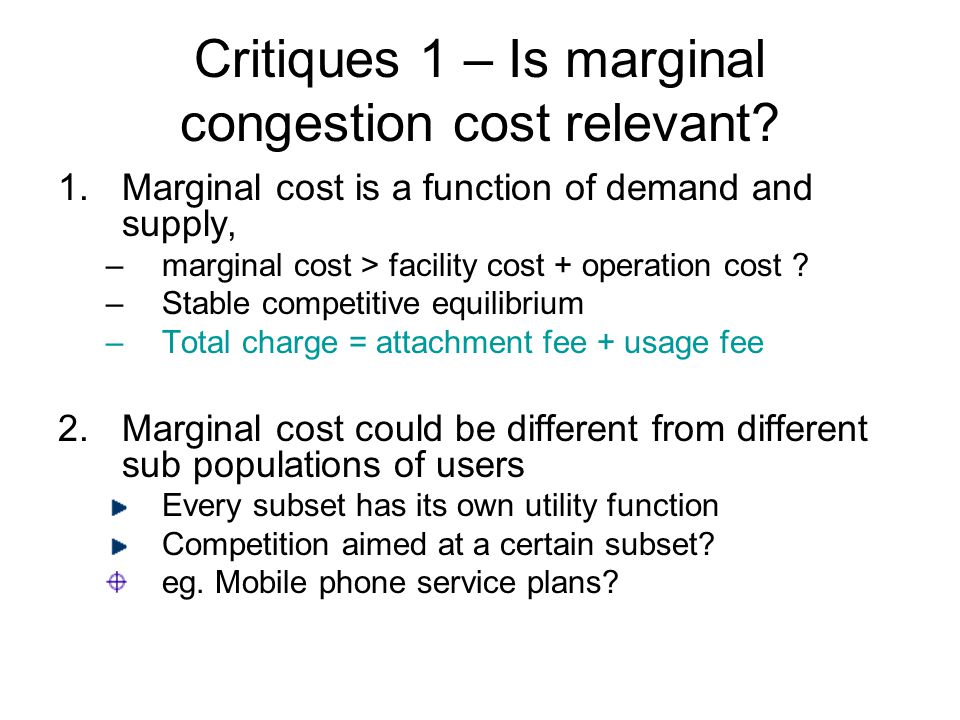 Critiques 1 – Is marginal congestion cost relevant?

1. Marginal cost is a function of demand and supply,
– marginal cost > facility cost + operation cost ?
– Stable competitive equilibrium
– Total charge = attachment fee + usage fee

2. Marginal cost could be different from different sub populations of users
Every subset has its own utility function
Competition aimed at a certain subset?
eg. Mobile phone service plans?